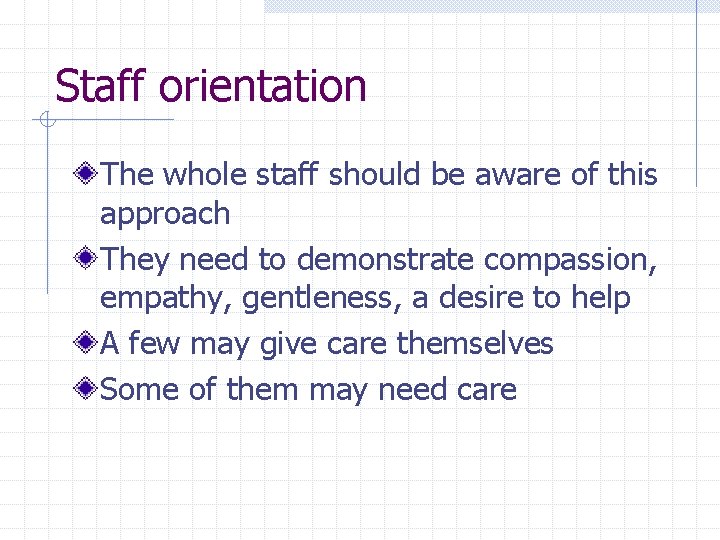 Staff orientation

The whole staff should be aware of this approach

They need to demonstrate compassion, empathy, gentleness, a desire to help

A few may give care themselves

Some of them may need care